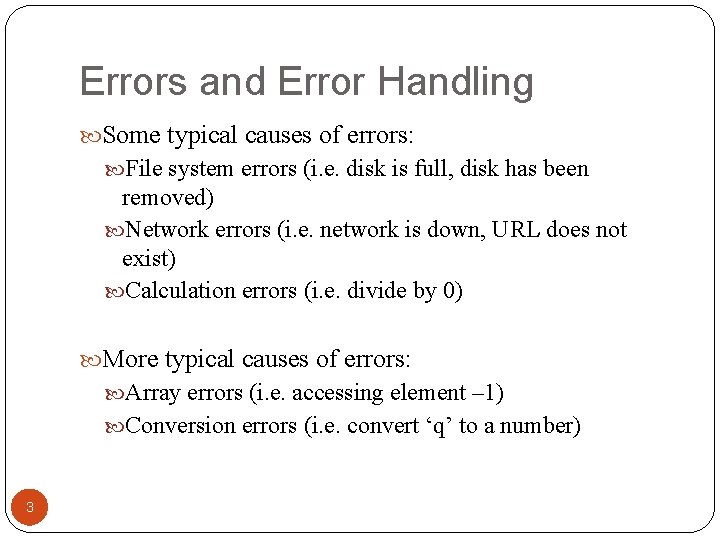 Errors and Error Handling

Some typical causes of errors:

File system errors (i.e. disk is full, disk has been removed)

Network errors (i.e. network is down, URL does not exist)

Calculation errors (i.e. divide by 0)

More typical causes of errors:

Array errors (i.e. accessing element –1)

Conversion errors (i.e. convert ‘q’ to a number)

3